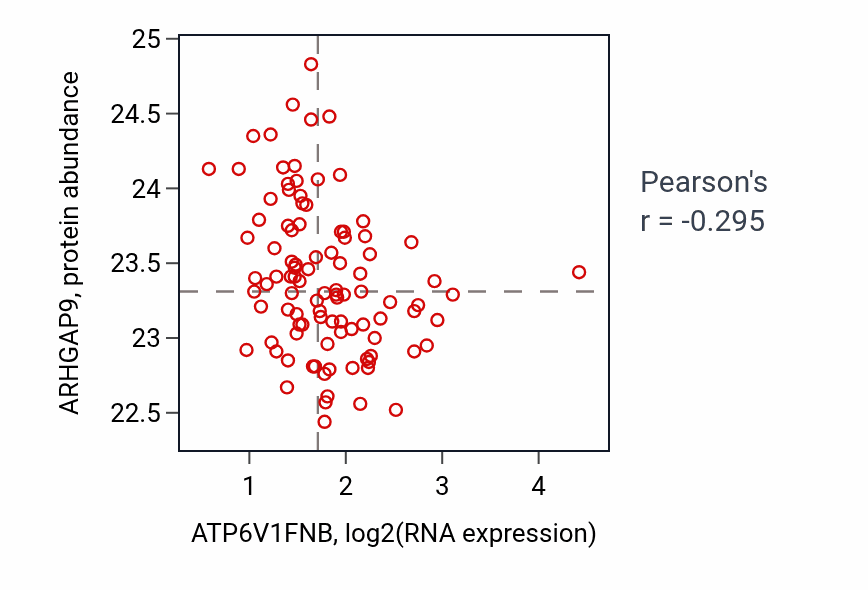 ARHGAP9, protein abundance

25
24.5
24
23.5
23
22.5

1
2
3
4

ATP6V1FNB, log2(RNA expression)

Pearson's
r = -0.295